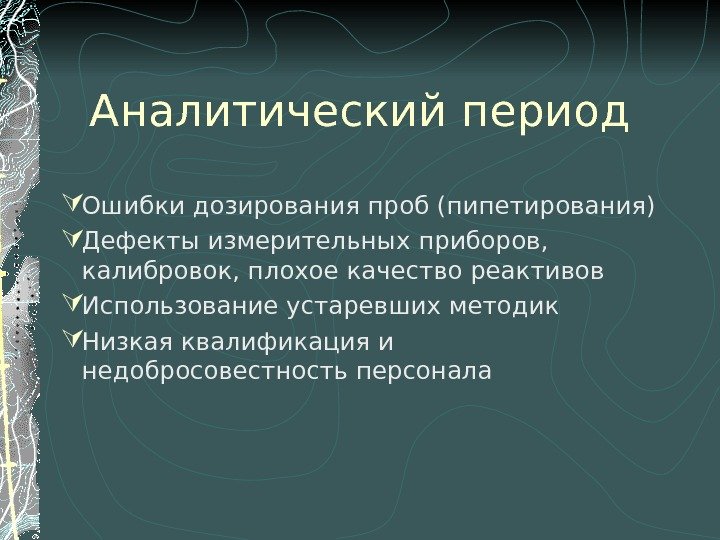 Аналитический период

Ошибки дозирования проб (пипетирования)

Дефекты измерительных приборов, калибровок, плохое качество реактивов

Использование устаревших методик

Низкая квалификация и недобросовестность персонала